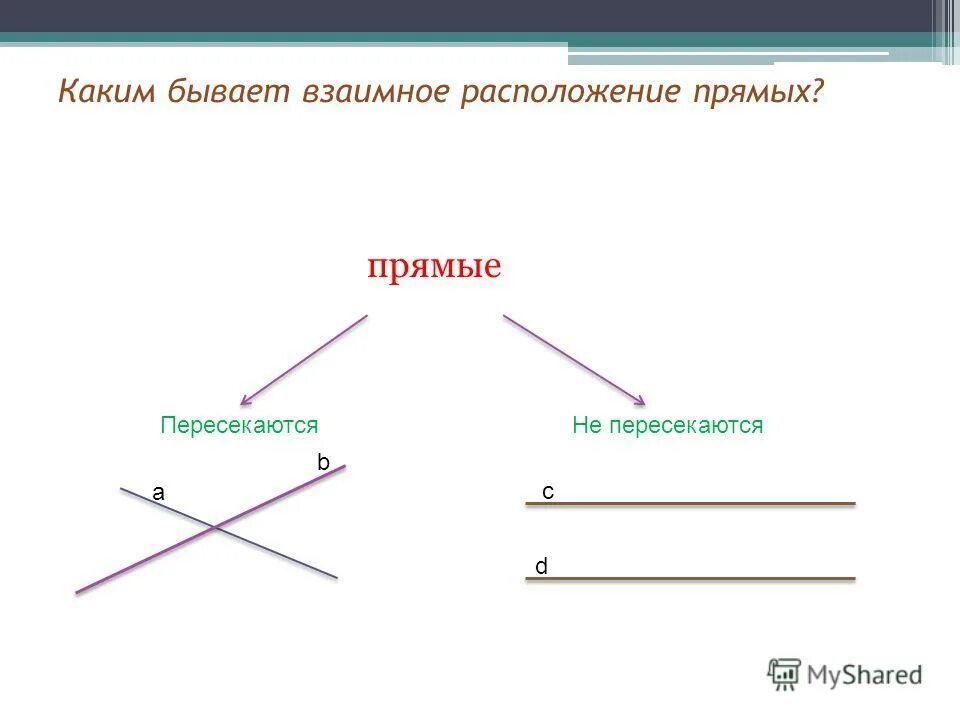 Каким бывает взаимное расположение прямых?

прямые

Пересекаются

Не пересекаются

b

a

c

d

MyShared